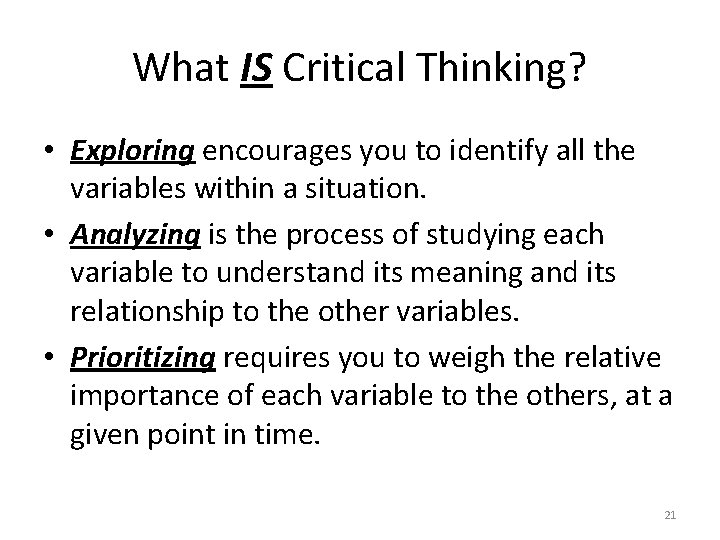 What IS Critical Thinking?

• Exploring encourages you to identify all the variables within a situation.
• Analyzing is the process of studying each variable to understand its meaning and its relationship to the other variables.
• Prioritizing requires you to weigh the relative importance of each variable to the others, at a given point in time.

21